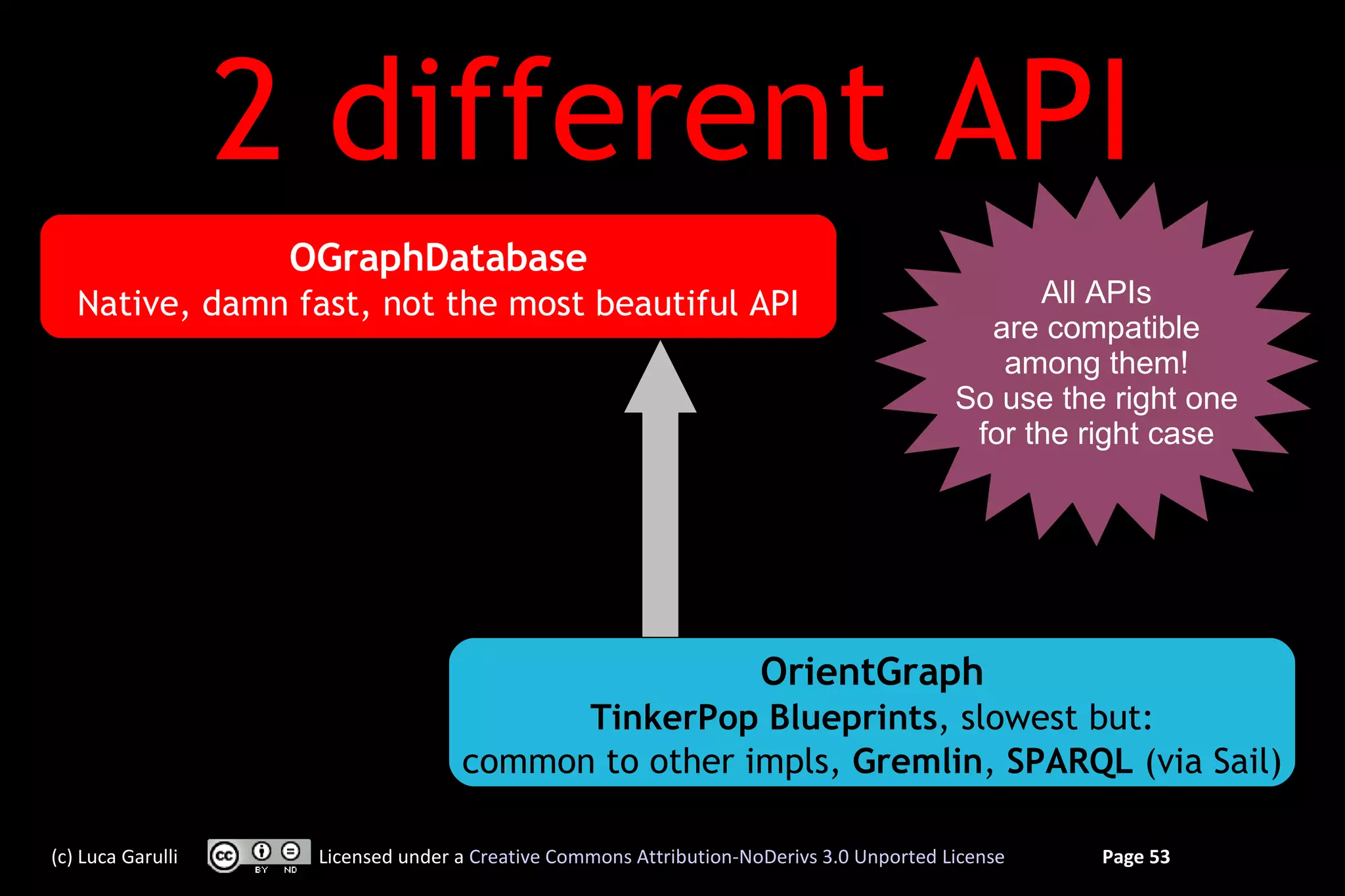 2 different API

OGraphDatabase
Native, damn fast, not the most beautiful API

All APIs are compatible among them! So use the right one for the right case

OrientGraph
TinkerPop Blueprints, slowest but: common to other impls, Gremlin, SPARQL (via Sail)

(c) Luca Garulli

cc BY ND

Licensed under a Creative Commons Attribution-NoDerivs 3.0 Unported License

Page 53